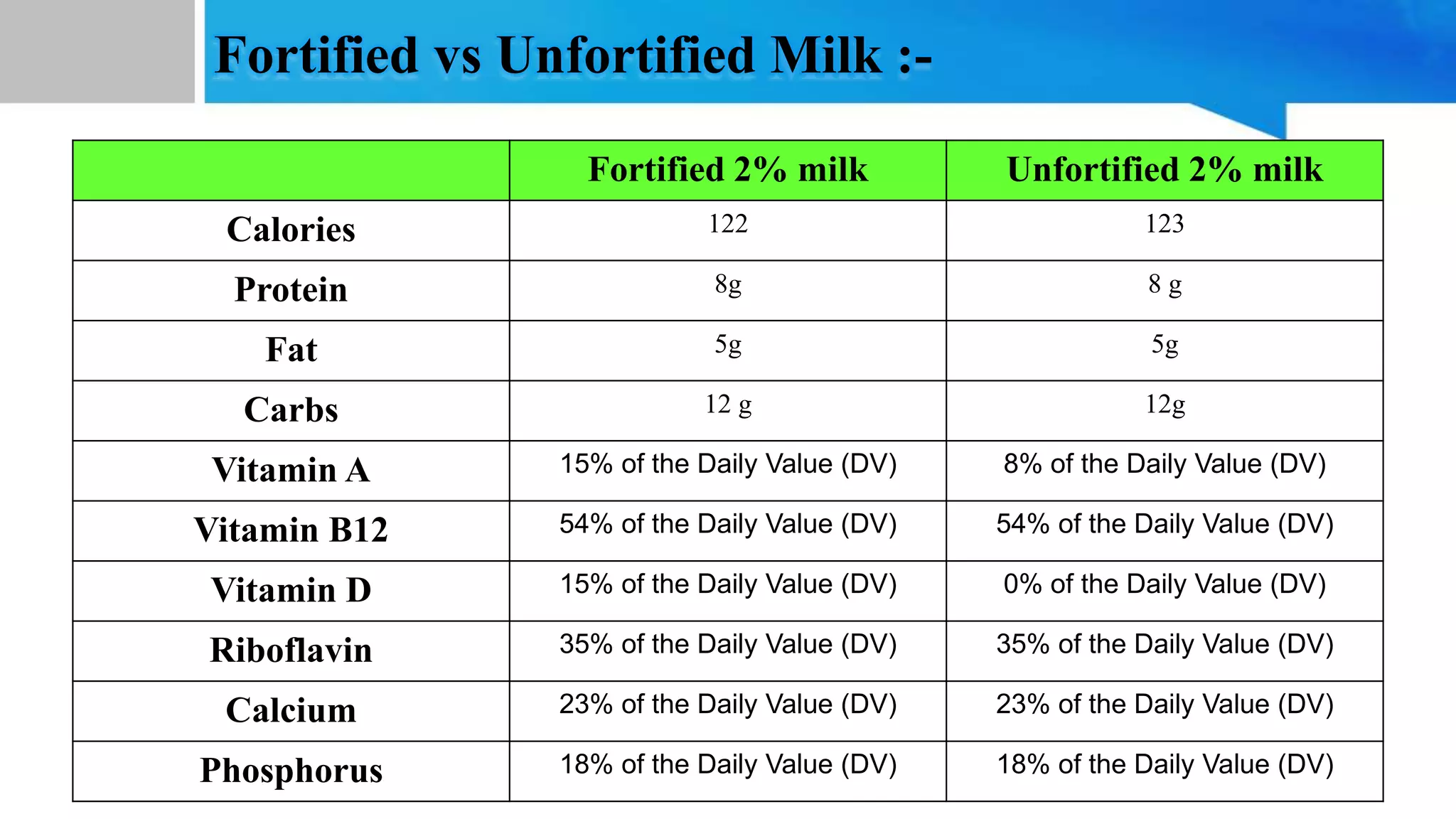 Fortified vs Unfortified Milk :-

| | Fortified 2% milk | Unfortified 2% milk |
|---|---|---|
| Calories | 122 | 123 |
| Protein | 8g | 8 g |
| Fat | 5g | 5g |
| Carbs | 12 g | 12g |
| Vitamin A | 15% of the Daily Value (DV) | 8% of the Daily Value (DV) |
| Vitamin B12 | 54% of the Daily Value (DV) | 54% of the Daily Value (DV) |
| Vitamin D | 15% of the Daily Value (DV) | 0% of the Daily Value (DV) |
| Riboflavin | 35% of the Daily Value (DV) | 35% of the Daily Value (DV) |
| Calcium | 23% of the Daily Value (DV) | 23% of the Daily Value (DV) |
| Phosphorus | 18% of the Daily Value (DV) | 18% of the Daily Value (DV) |